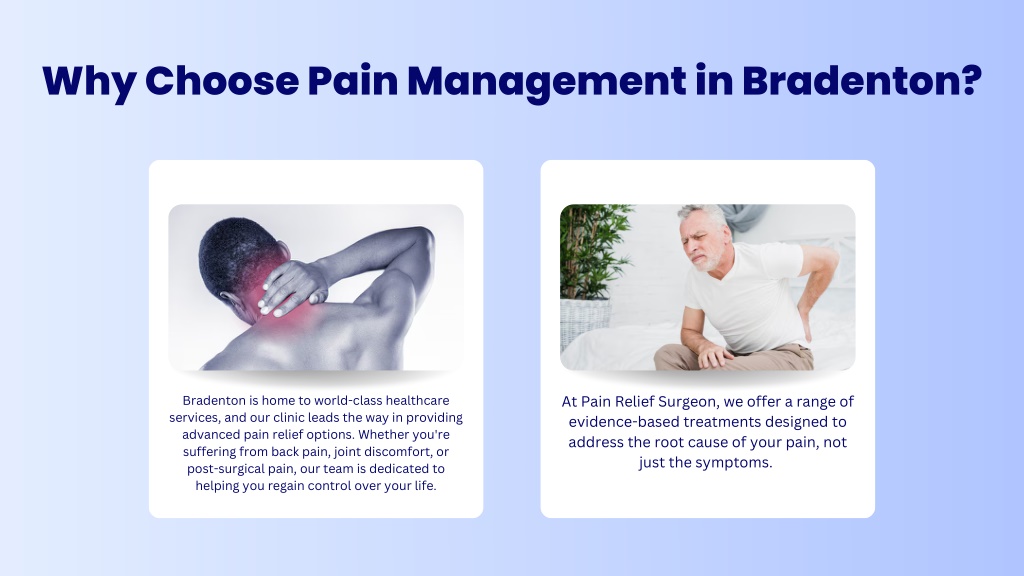 Why Choose Pain Management in Bradenton?

Bradenton is home to world-class healthcare services, and our clinic leads the way in providing advanced pain relief options. Whether you're suffering from back pain, joint discomfort, or post-surgical pain, our team is dedicated to helping you regain control over your life.

At Pain Relief Surgeon, we offer a range of evidence-based treatments designed to address the root cause of your pain, not just the symptoms.